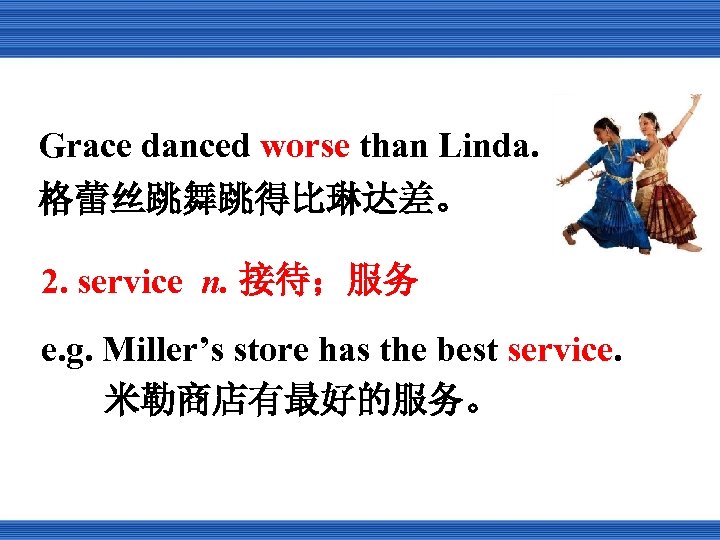 Grace danced worse than Linda.
格蕾丝跳舞跳得比琳达差。

2. service n. 接待；服务

e.g. Miller’s store has the best service.
米勒商店有最好的服务。